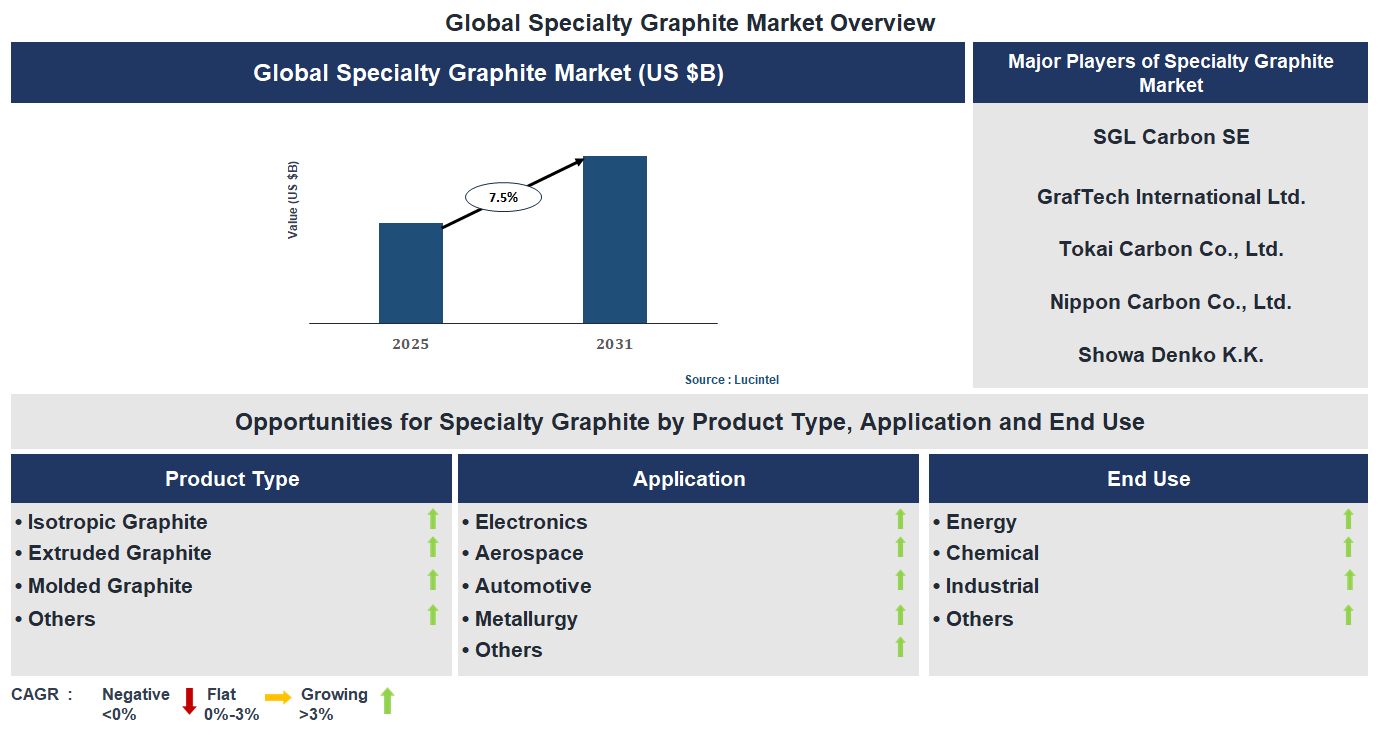 Global Specialty Graphite Market Overview

Global Specialty Graphite Market (US $B)

Value (US $B)

7.5%

2025

2031

Source : Lucintel

Major Players of Specialty Graphite Market

SGL Carbon SE

GrafTech International Ltd.

Tokai Carbon Co., Ltd.

Nippon Carbon Co., Ltd.

Showa Denko K.K.

Opportunities for Specialty Graphite by Product Type, Application and End Use

Product Type

• Isotropic Graphite
• Extruded Graphite
• Molded Graphite
• Others

Application

• Electronics
• Aerospace
• Automotive
• Metallurgy
• Others

End Use

• Energy
• Chemical
• Industrial
• Others

CAGR : Negative <0% Flat 0%-3% Growing >3%